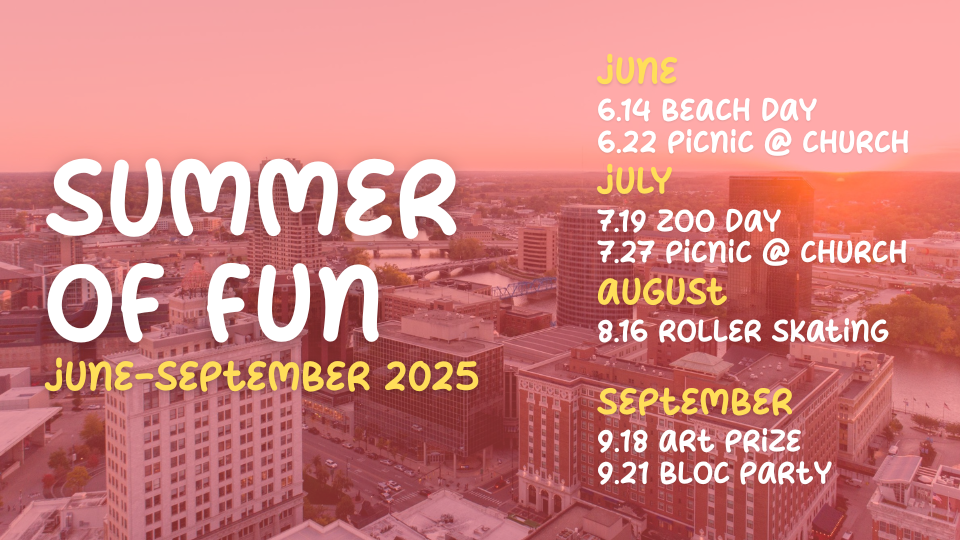 SUMMER OF FUN
JUNE-SEPTEMBER 2025

JUNE
6.14 BEACH DAY
6.22 PICNIC @ CHURCH

JULY
7.19 ZOO DAY
7.27 PICNIC @ CHURCH

AUGUST
8.16 ROLLER SKATING

SEPTEMBER
9.18 ART PRIZE
9.21 BLOC PARTY